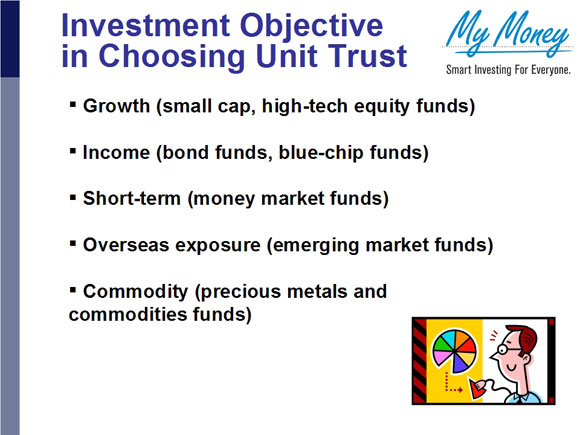 Investment Objective in Choosing Unit Trust

My Money
Smart Investing For Everyone.

▪ Growth (small cap, high-tech equity funds)

▪ Income (bond funds, blue-chip funds)

▪ Short-term (money market funds)

▪ Overseas exposure (emerging market funds)

▪ Commodity (precious metals and commodities funds)